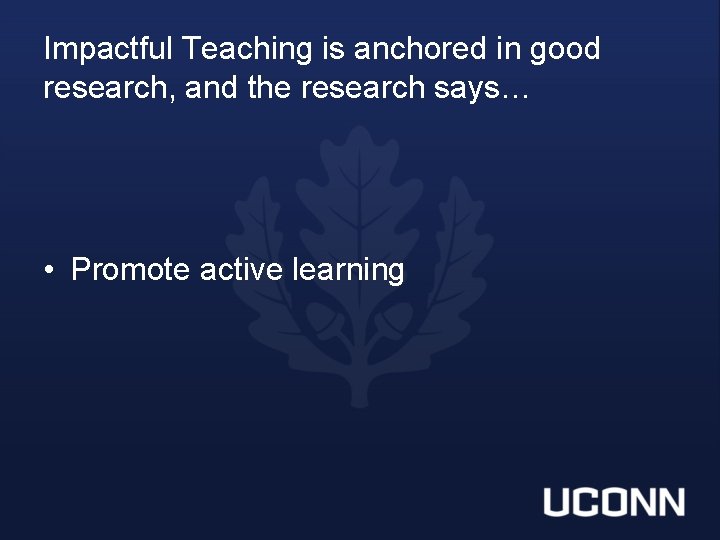 Impactful Teaching is anchored in good research, and the research says…

• Promote active learning

UCONN